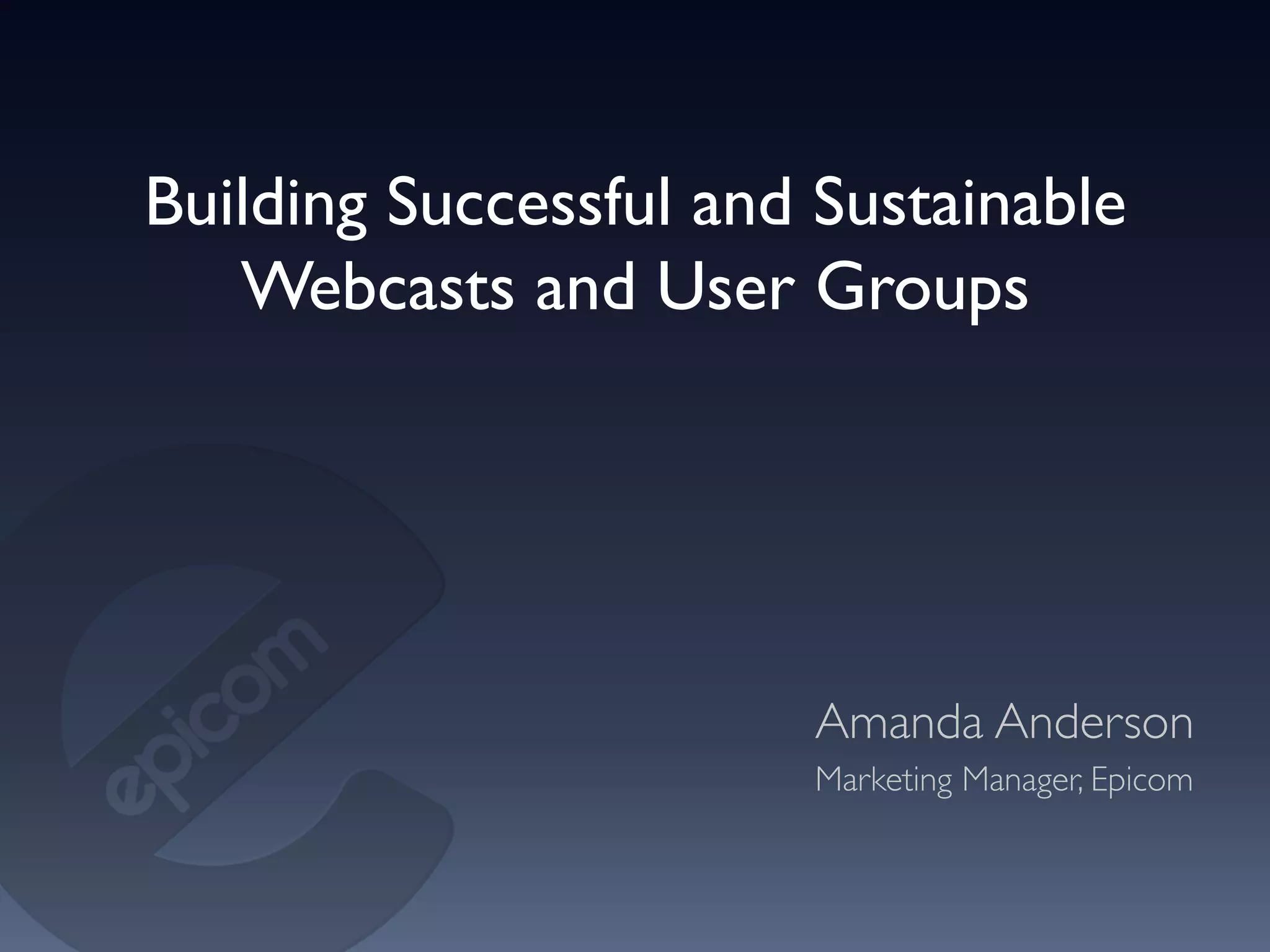 Building Successful and Sustainable Webcasts and User Groups

epicom

Amanda Anderson

Marketing Manager, Epicom